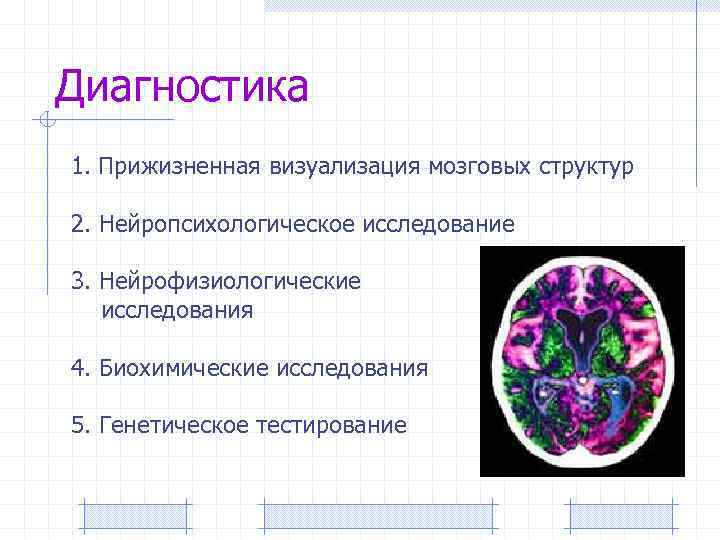 Диагностика

1. Прижизненная визуализация мозговых структур

2. Нейропсихологическое исследование

3. Нейрофизиологические исследования

4. Биохимические исследования

5. Генетическое тестирование